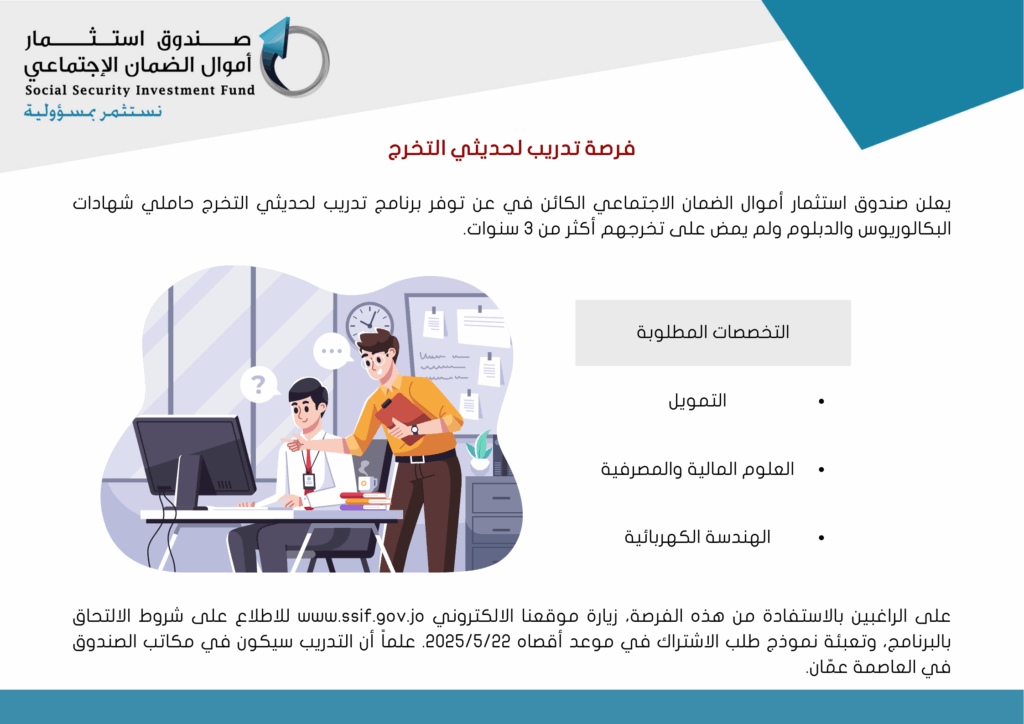 صندوق استثمار
أموال الضمان الإجتماعي
Social Security Investment Fund
نستثمر بمسؤولية

فرصة تدريب لحديثي التخرج

يعلن صندوق استثمار أموال الضمان الاجتماعي الكائن في عن توفر برنامج تدريب لحديثي التخرج حاملي شهادات البكالوريوس والدبلوم ولم يمض على تخرجهم أكثر من 3 سنوات.

التخصصات المطلوبة

• التمويل

• العلوم المالية والمصرفية

• الهندسة الكهربائية

على الراغبين بالاستفادة من هذه الفرصة، زيارة موقعنا الالكتروني www.ssif.gov.jo للاطلاع على شروط الالتحاق بالبرنامج، وتعبئة نموذج طلب الاشتراك في موعد أقصاه 2025/5/22. علماً أن التدريب سيكون في مكاتب الصندوق في العاصمة عمّان.